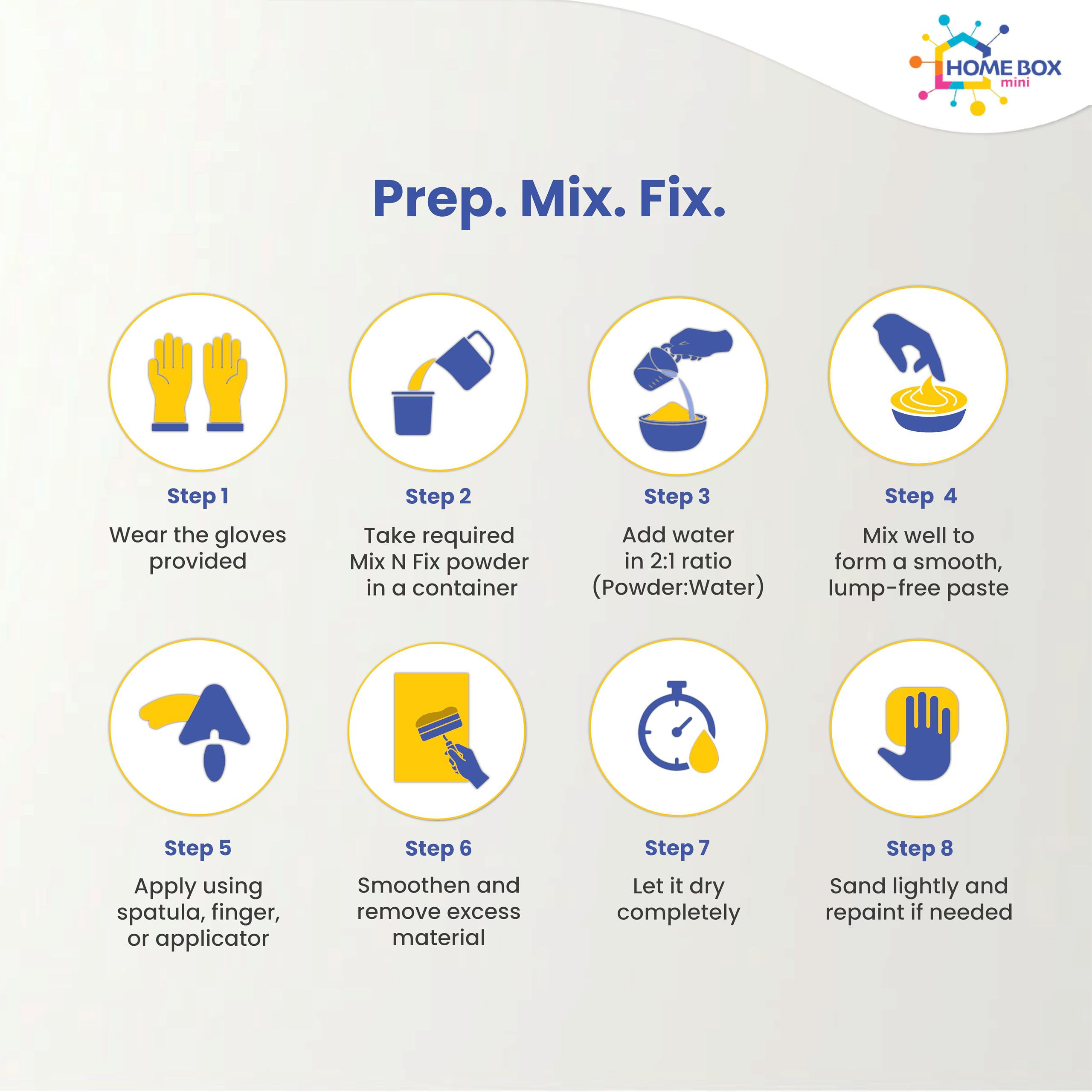 HOME BOX mini

Prep. Mix. Fix.

Step 1
Wear the gloves provided

Step 2
Take required Mix N Fix powder in a container

Step 3
Add water in 2:1 ratio (Powder:Water)

Step 4
Mix well to form a smooth, lump-free paste

Step 5
Apply using spatula, finger, or applicator

Step 6
Smoothen and remove excess material

Step 7
Let it dry completely

Step 8
Sand lightly and repaint if needed